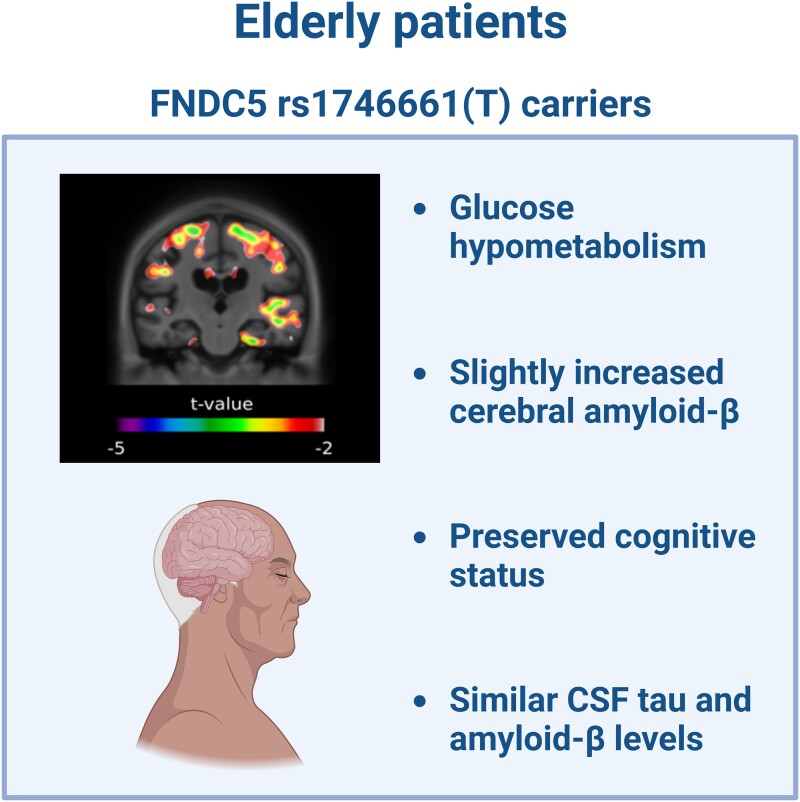 Elderly patients

FNDC5 rs1746661(T) carriers

t-value

-5

-2

• Glucose hypometabolism

• Slightly increased cerebral amyloid-β

• Preserved cognitive status

• Similar CSF tau and amyloid-β levels